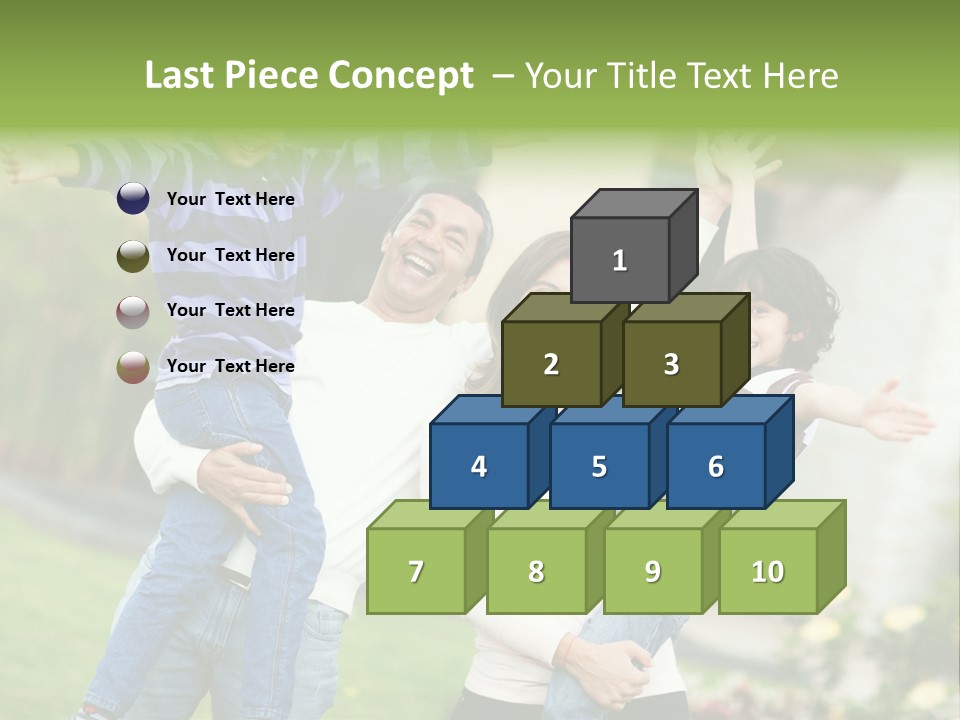 Last Piece Concept – Your Title Text Here

Your Text Here

Your Text Here

Your Text Here

Your Text Here

1

2 3

4 5 6

7 8 9 10